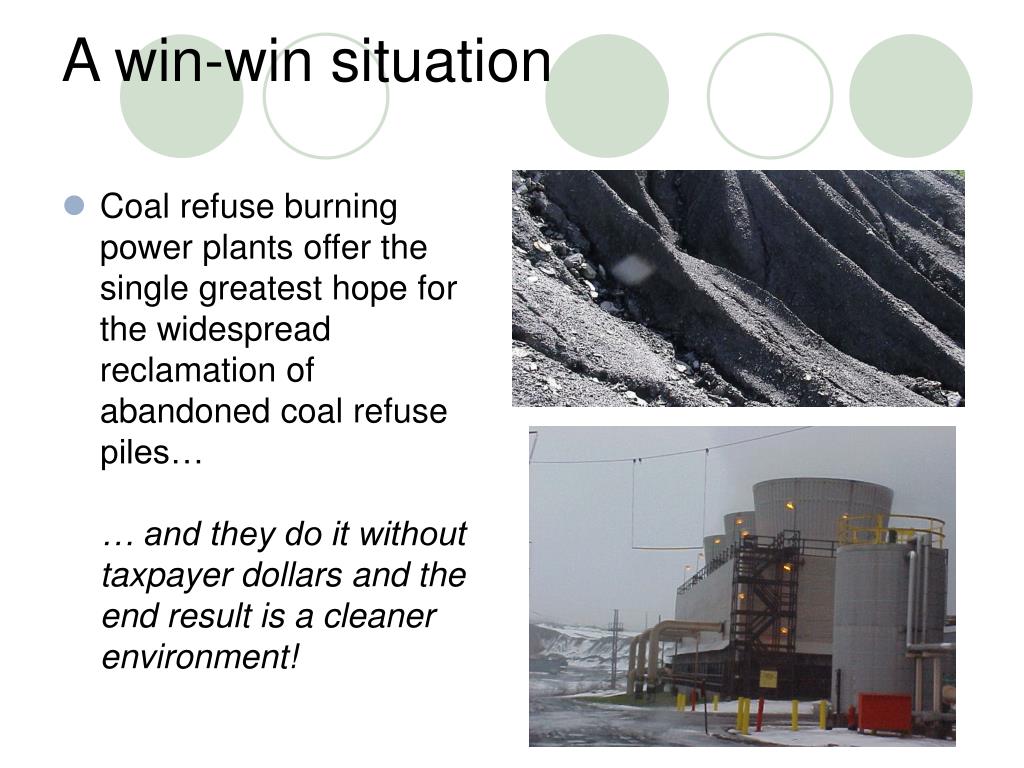 A win-win situation

Coal refuse burning power plants offer the single greatest hope for the widespread reclamation of abandoned coal refuse piles…

… and they do it without taxpayer dollars and the end result is a cleaner environment!